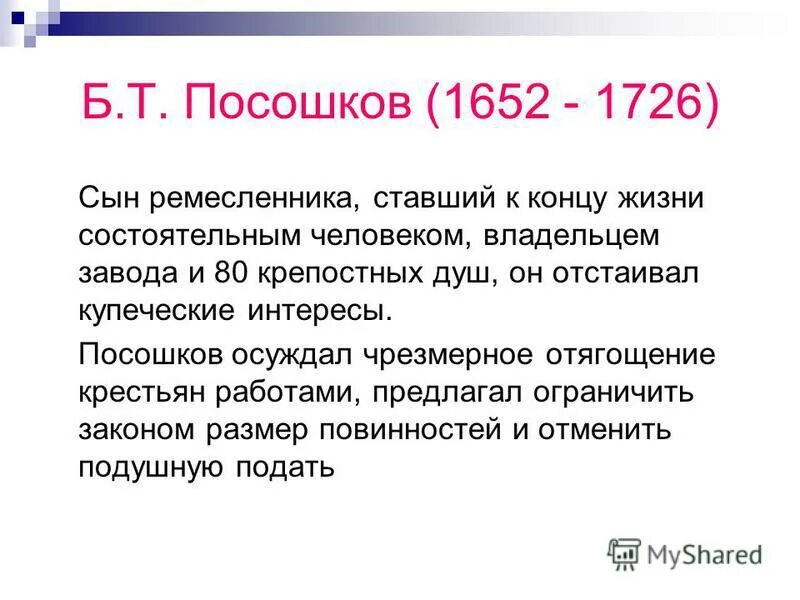 Б.Т. Посошков (1652 - 1726)

Сын ремесленника, ставший к концу жизни состоятельным человеком, владельцем завода и 80 крепостных душ, он отстаивал купеческие интересы.

Посошков осуждал чрезмерное отягощение крестьян работами, предлагал ограничить законом размер повинностей и отменить подушную подать

MyShared